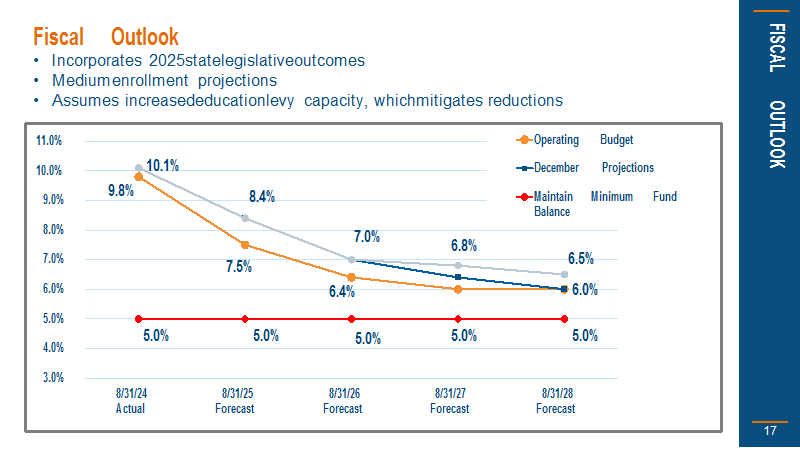 Fiscal Outlook
• Incorporates 2025statelegislativeoutcomes
• Mediumenrollment projections
• Assumes increasededucationlevy capacity, whichmitigates reductions

11.0%
10.0%
9.0%
8.0%
7.0%
6.0%
5.0%
4.0%
3.0%

Operating Budget
December Projections
Maintain Minimum Fund Balance

10.1%
9.8%
8.4%
7.5%
7.0%
6.4%
6.8%
6.5%
6.0%
5.0%
5.0%
5.0%
5.0%
5.0%

8/31/24 Actual
8/31/25 Forecast
8/31/26 Forecast
8/31/27 Forecast
8/31/28 Forecast

FISCAL OUTLOOK

17